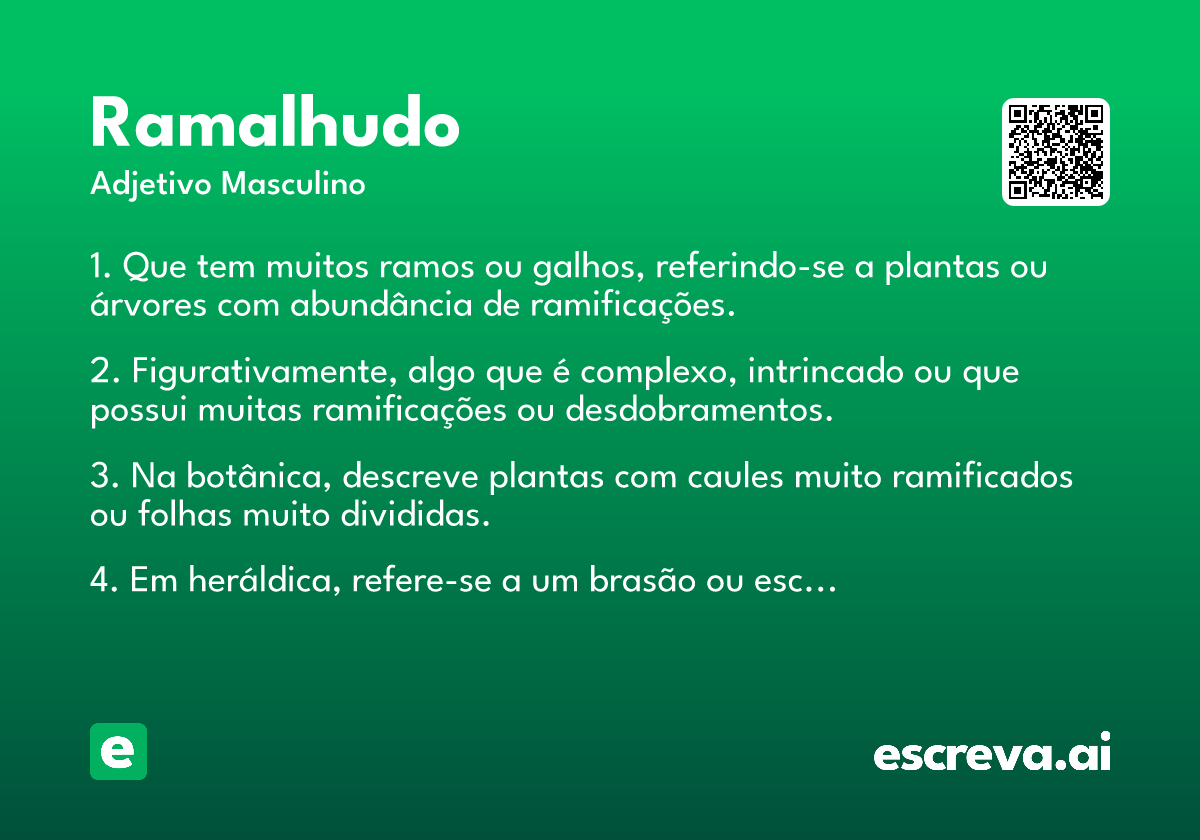 Ramalhudo
Adjetivo Masculino

1. Que tem muitos ramos ou galhos, referindo-se a plantas ou árvores com abundância de ramificações.

2. Figurativamente, algo que é complexo, intrincado ou que possui muitas ramificações ou desdobramentos.

3. Na botânica, descreve plantas com caules muito ramificados ou folhas muito divididas.

4. Em heráldica, refere-se a um brasão ou esc...

e

escreva.ai